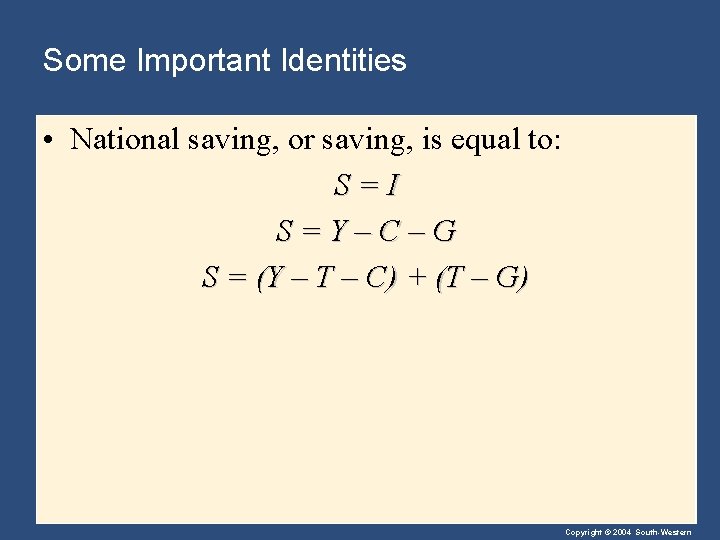 Some Important Identities

• National saving, or saving, is equal to:

$S = I$

$S = Y - C - G$

$S = (Y - T - C) + (T - G)$

Copyright © 2004 South-Western